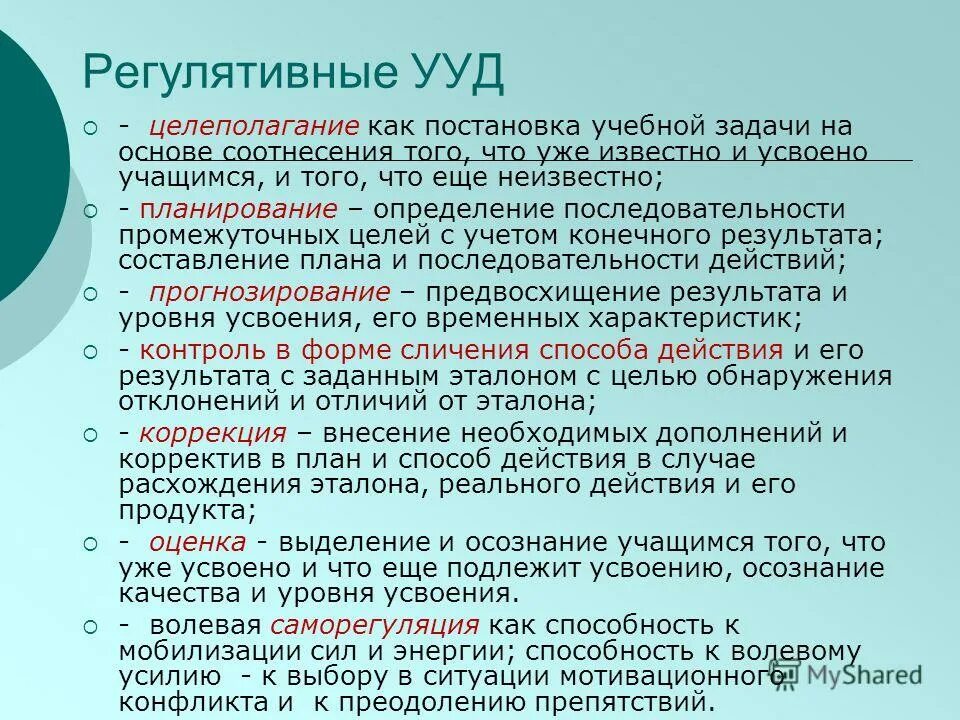 Регулятивные УУД

- целеполагание как постановка учебной задачи на основе соотнесения того, что уже известно и усвоено учащимся, и того, что еще неизвестно;

- планирование – определение последовательности промежуточных целей с учетом конечного результата; составление плана и последовательности действий;

- прогнозирование – предвосхищение результата и уровня усвоения, его временных характеристик;

- контроль в форме сличения способа действия и его результата с заданным эталоном с целью обнаружения отклонений и отличий от эталона;

- коррекция – внесение необходимых дополнений и корректив в план и способ действия в случае расхождения эталона, реального действия и его продукта;

- оценка - выделение и осознание учащимся того, что уже усвоено и что еще подлежит усвоению, осознание качества и уровня усвоения.

- волевая саморегуляция как способность к мобилизации сил и энергии; способность к волевому усилию - к выбору в ситуации мотивационного конфликта и к преодолению препятствий.

MyShared